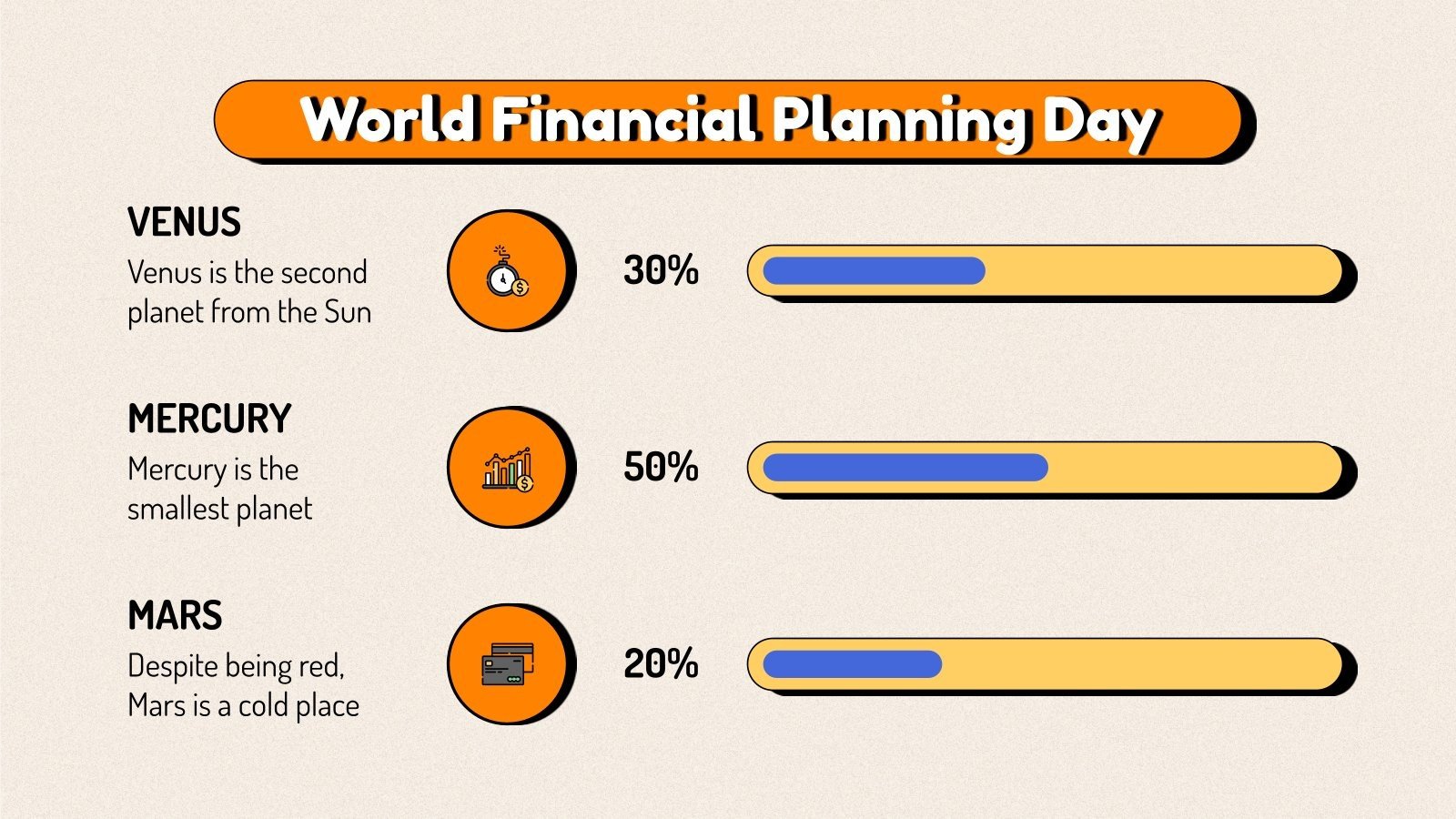 World Financial Planning Day

VENUS
Venus is the second planet from the Sun

30%

MERCURY
Mercury is the smallest planet

50%

MARS
Despite being red, Mars is a cold place

20%